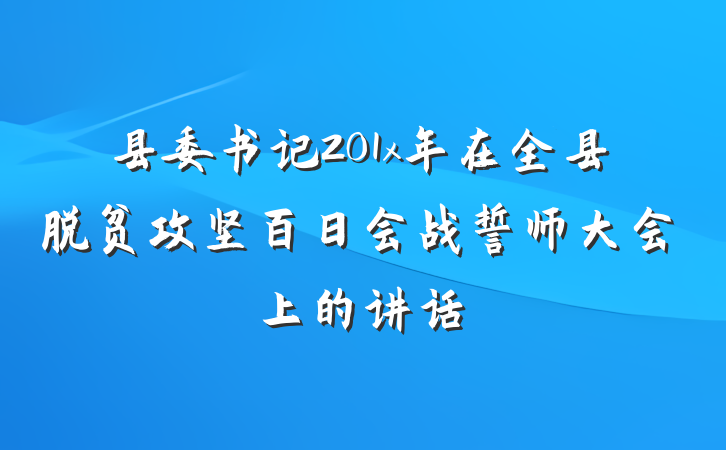 县委书记201x年在全县脱贫攻坚百日会战誓师大会上的讲话